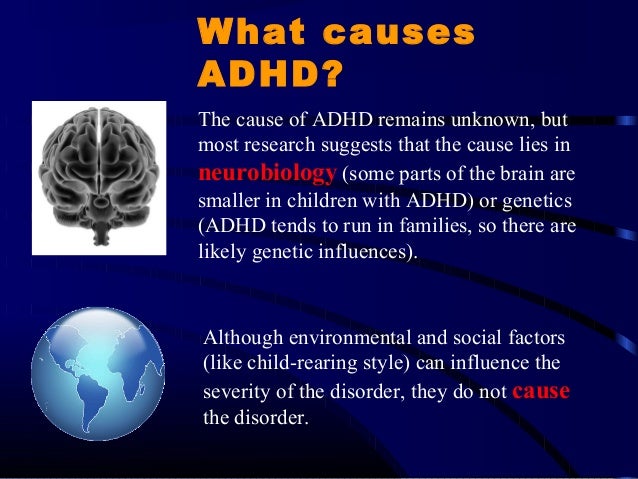 What causes ADHD?

The cause of ADHD remains unknown, but most research suggests that the cause lies in neurobiology (some parts of the brain are smaller in children with ADHD) or genetics (ADHD tends to run in families, so there are likely genetic influences).

Although environmental and social factors (like child-rearing style) can influence the severity of the disorder, they do not cause the disorder.